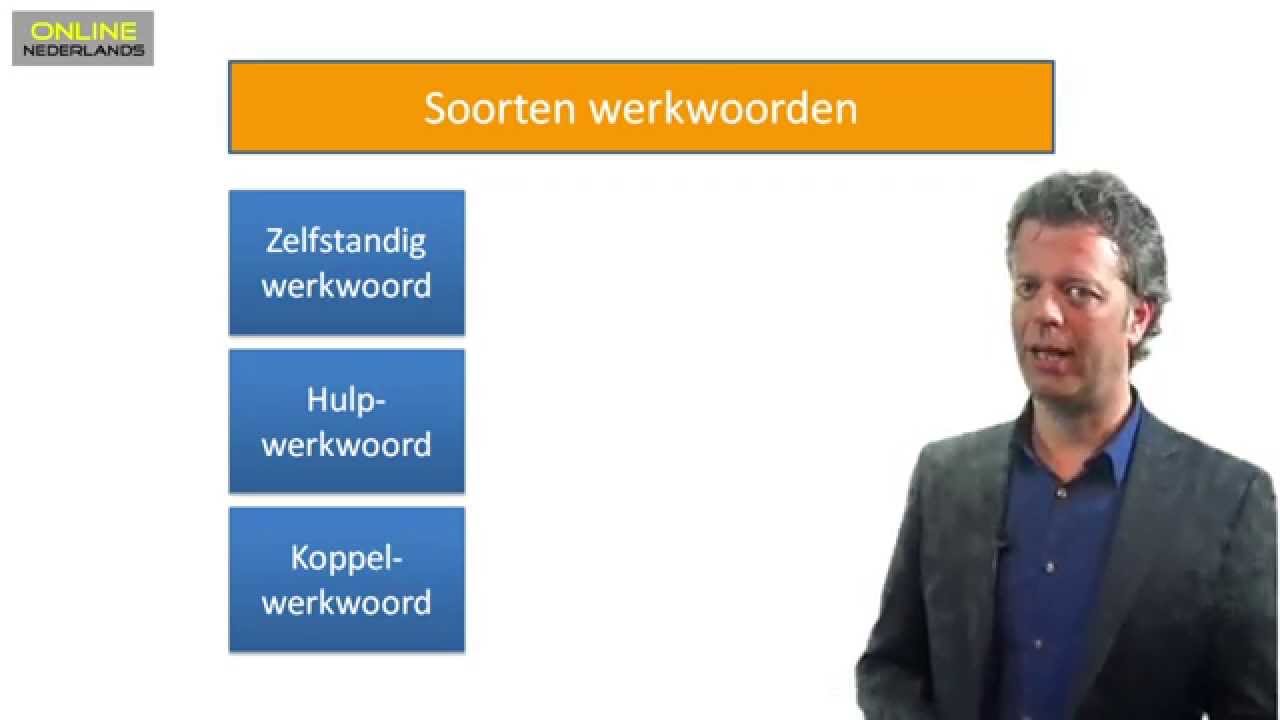 ONLINE
NEDERLANDS

Soorten werkwoorden

Zelfstandig werkwoord

Hulp-werkwoord

Koppel-werkwoord